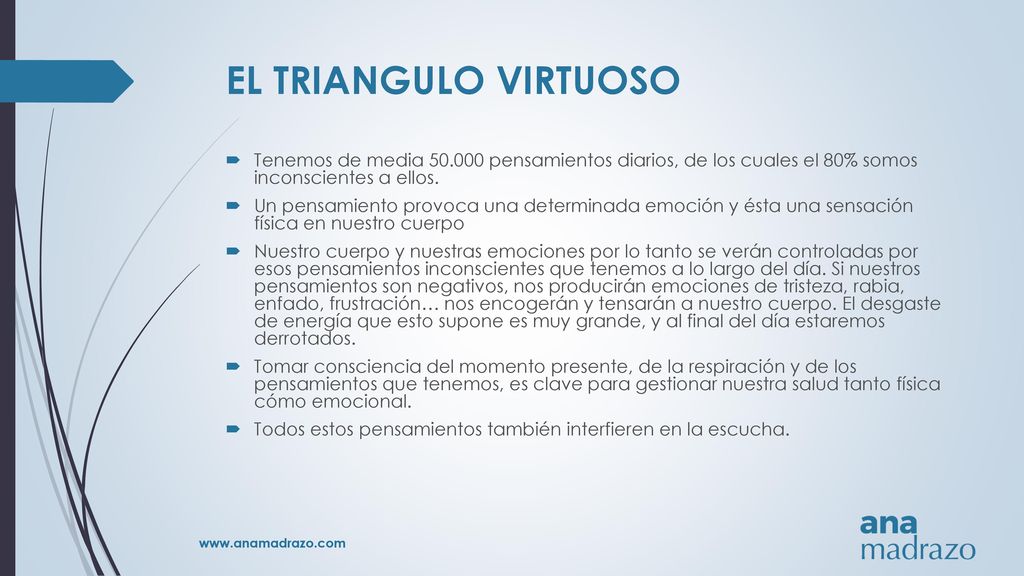 EL TRIANGULO VIRTUOSO

Tenemos de media 50.000 pensamientos diarios, de los cuales el 80% somos inconscientes a ellos.

Un pensamiento provoca una determinada emoción y ésta una sensación física en nuestro cuerpo

Nuestro cuerpo y nuestras emociones por lo tanto se verán controladas por esos pensamientos inconscientes que tenemos a lo largo del día. Si nuestros pensamientos son negativos, nos producirán emociones de tristeza, rabia, enfado, frustración… nos encogerán y tensarán a nuestro cuerpo. El desgaste de energía que esto supone es muy grande, y al final del día estaremos derrotados.

Tomar consciencia del momento presente, de la respiración y de los pensamientos que tenemos, es clave para gestionar nuestra salud tanto física cómo emocional.

Todos estos pensamientos también interfieren en la escucha.

www.anamadrazo.com

ana madrazo